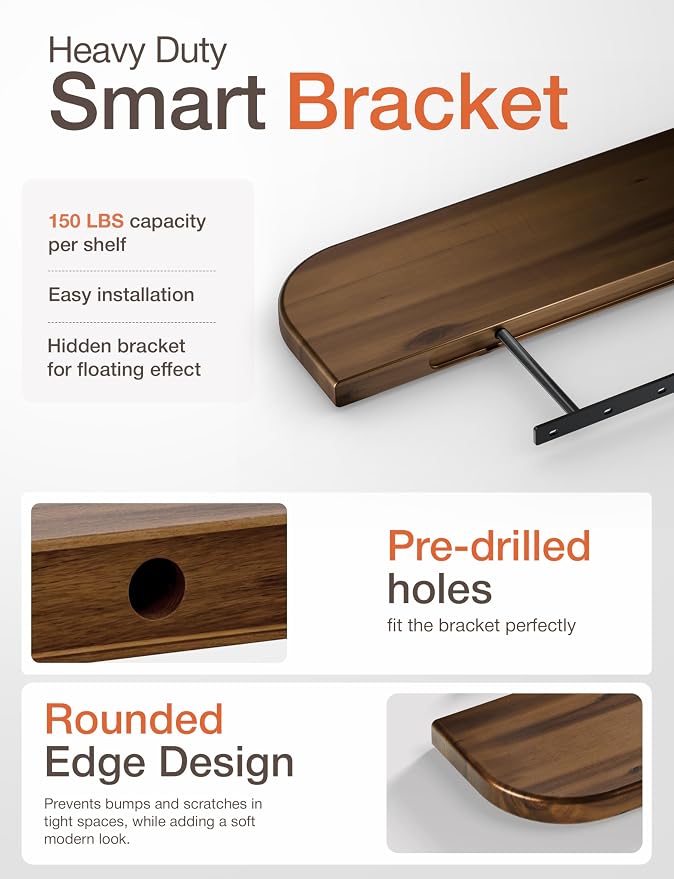 Heavy Duty
Smart Bracket

150 LBS capacity per shelf

Easy installation

Hidden bracket for floating effect

Pre-drilled holes
fit the bracket perfectly

Rounded Edge Design
Prevents bumps and scratches in tight spaces, while adding a soft modern look.